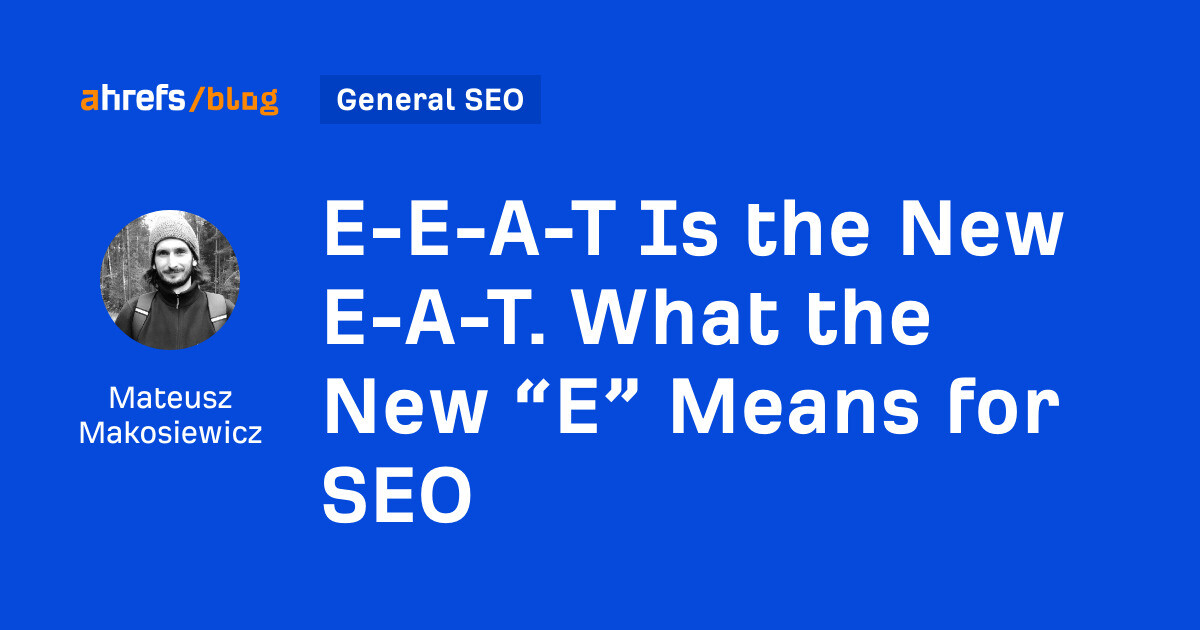 ahrefs/blog

General SEO

Mateusz Makosiewicz

E-E-A-T Is the New E-A-T. What the New “E” Means for SEO